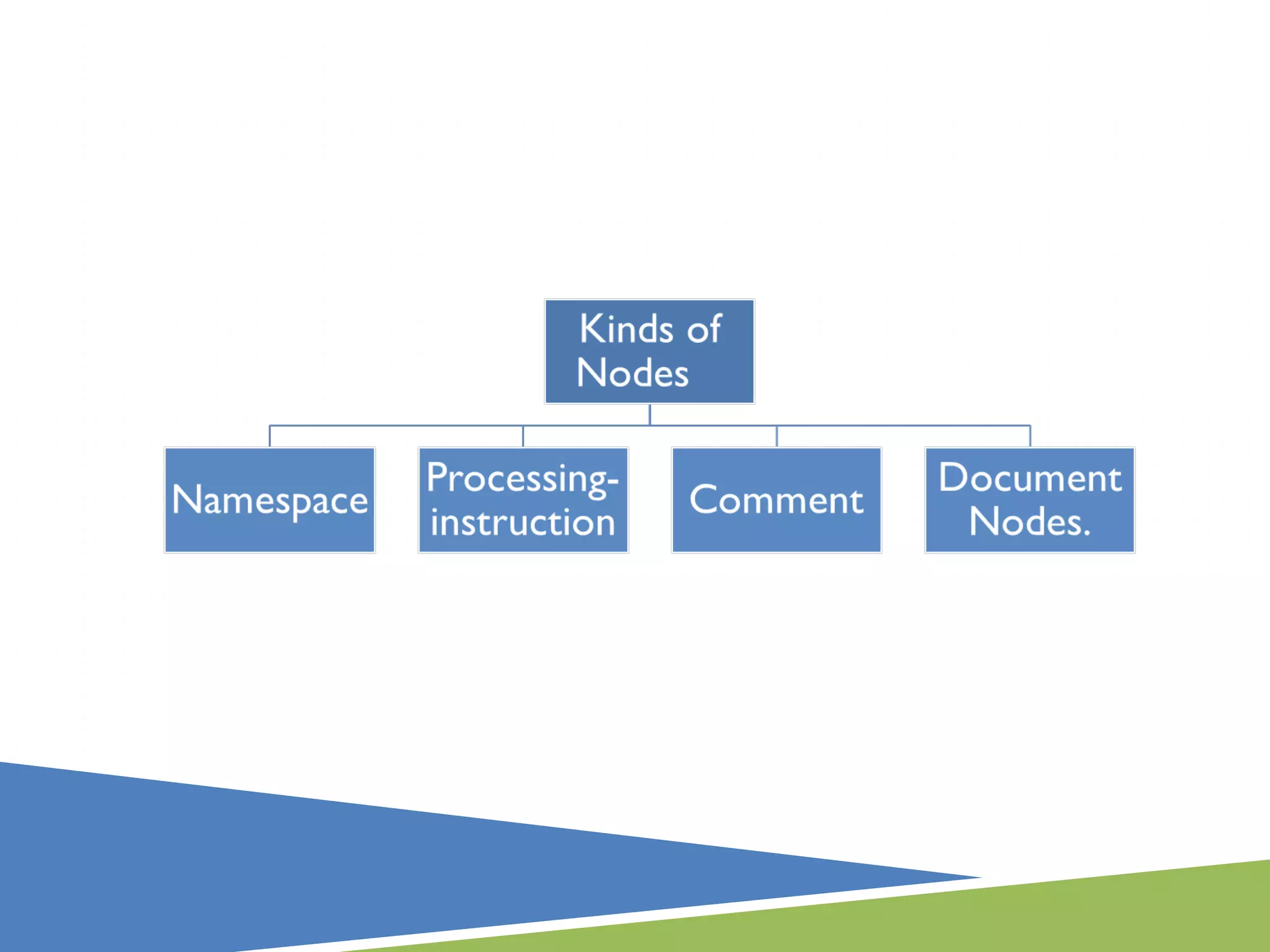 Kinds of Nodes

Namespace

Processing-instruction

Comment

Document Nodes.